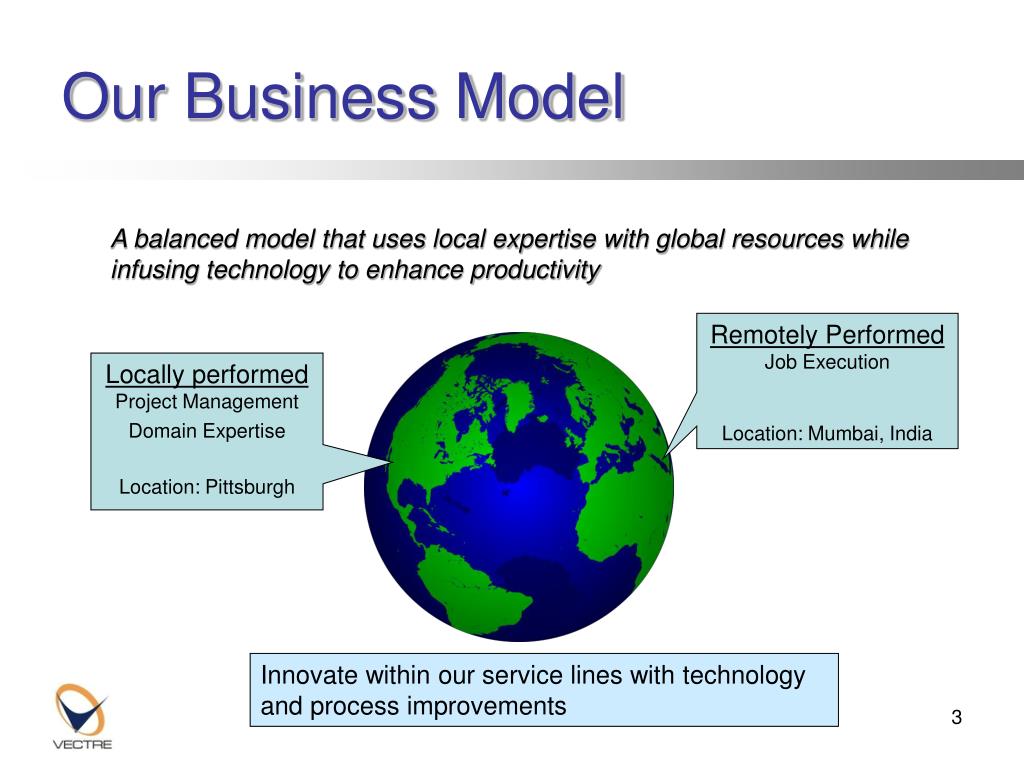 Our Business Model

A balanced model that uses local expertise with global resources while infusing technology to enhance productivity

Locally performed
Project Management
Domain Expertise

Location: Pittsburgh

Remotely Performed
Job Execution

Location: Mumbai, India

Innovate within our service lines with technology and process improvements

VECTRE

3